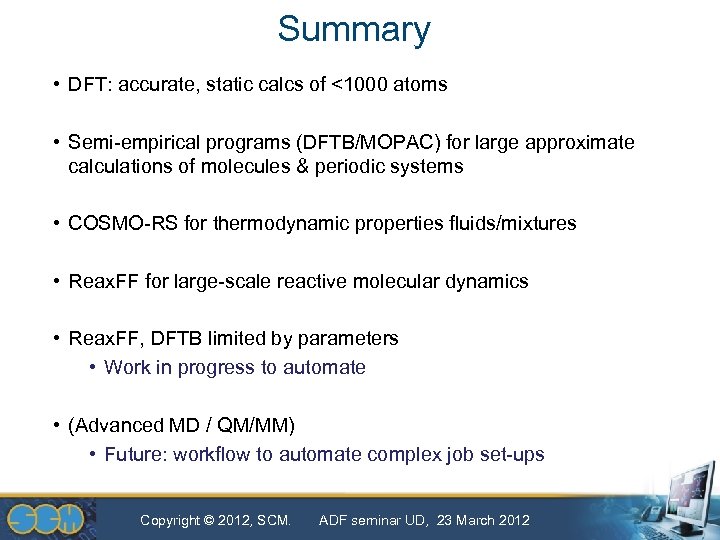 Summary

• DFT: accurate, static calcs of <1000 atoms

• Semi-empirical programs (DFTB/MOPAC) for large approximate calculations of molecules & periodic systems

• COSMO-RS for thermodynamic properties fluids/mixtures

• ReaxFF for large-scale reactive molecular dynamics

• ReaxFF, DFTB limited by parameters
  • Work in progress to automate

• (Advanced MD / QM/MM)
  • Future: workflow to automate complex job set-ups

SCM

Copyright © 2012, SCM. ADF seminar UD, 23 March 2012